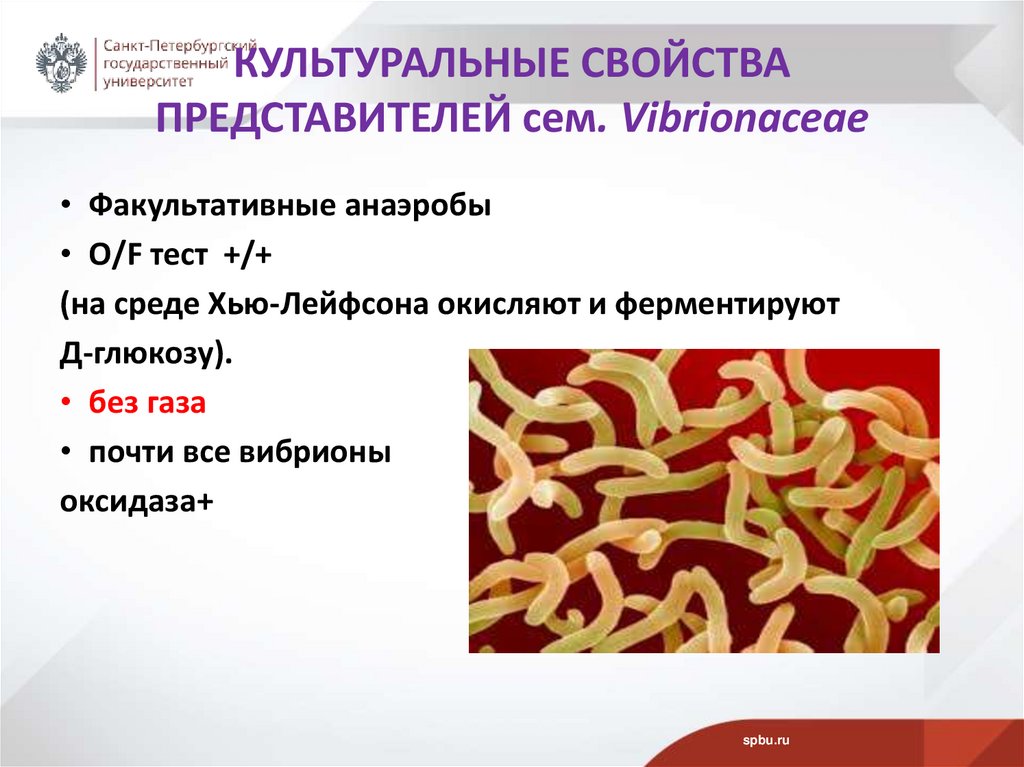 Санкт-Петербургский государственный университет

КУЛЬТУРАЛЬНЫЕ СВОЙСТВА ПРЕДСТАВИТЕЛЕЙ сем. Vibrionaceae

• Факультативные анаэробы
• O/F тест +/+
(на среде Хью-Лейфсона окисляют и ферментируют Д-глюкозу).
• без газа
• почти все вибрионы оксидаза+

spbu.ru